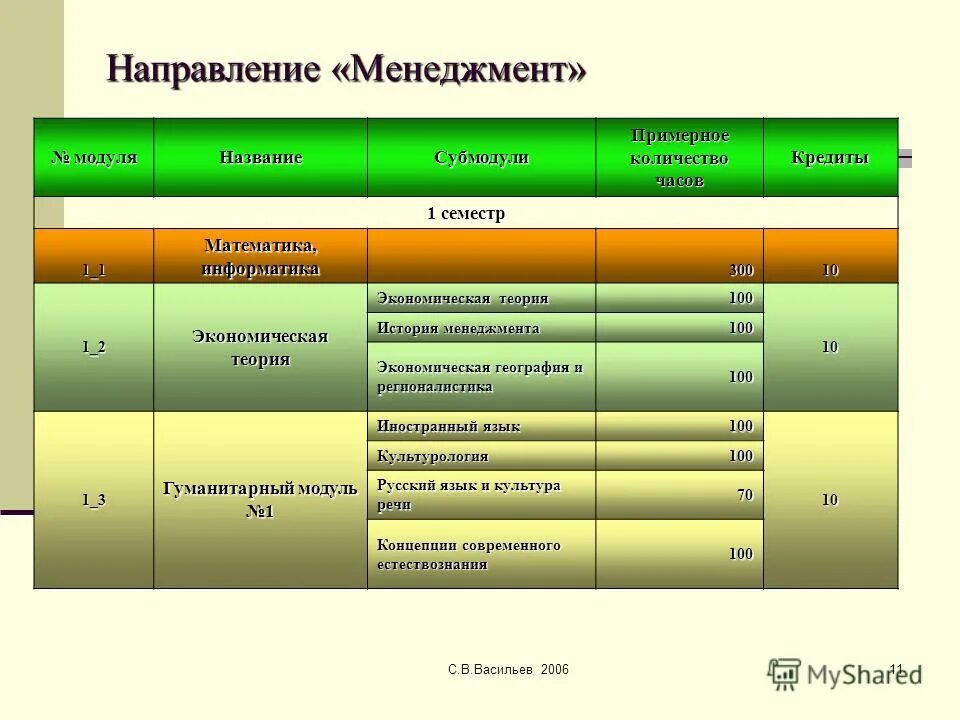 Направление «Менеджмент»

| № модуля | Название | Субмодули | Примерное количество часов | Кредиты |
|---|---|---|---|---|
| 1 семестр | | | | |
| 1_1 | Математика, информатика | | 300 | 10 |
| 1_2 | Экономическая теория | Экономическая теория | 100 | 10 |
| | | История менеджмента | 100 | |
| | | Экономическая география и регионалистика | 100 | |
| 1_3 | Гуманитарный модуль №1 | Иностранный язык | 100 | 10 |
| | | Культурология | 100 | |
| | | Русский язык и культура речи | 70 | |
| | | Концепции современного естествознания | 100 | |

С.В.Васильев 2006

11

MyShared